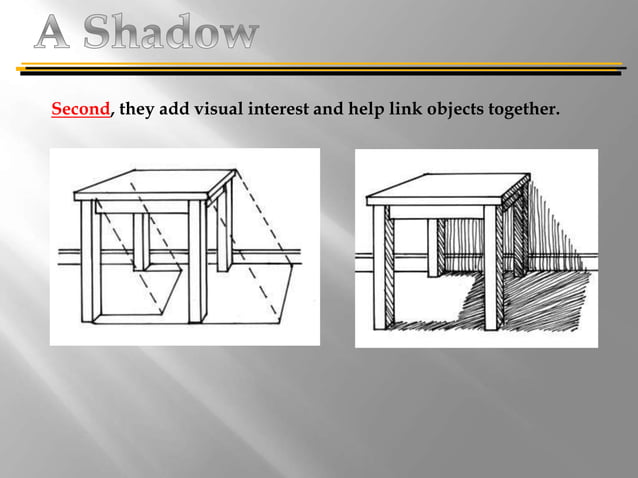 A Shadow

Second, they add visual interest and help link objects together.